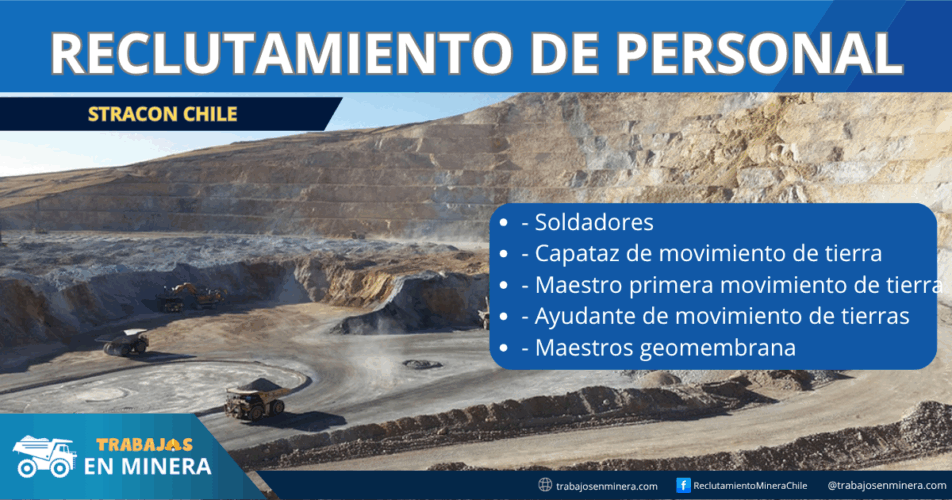 RECLUTAMIENTO DE PERSONAL

STRACON CHILE

- - Soldadores
- - Capataz de movimiento de tierra
- - Maestro primera movimiento de tierra
- - Ayudante de movimiento de tierras
- - Maestros geomembrana

TRABAJOS EN MINERA

trabajosenminera.com ReclutamientoMineraChile @trabajosenminera.com